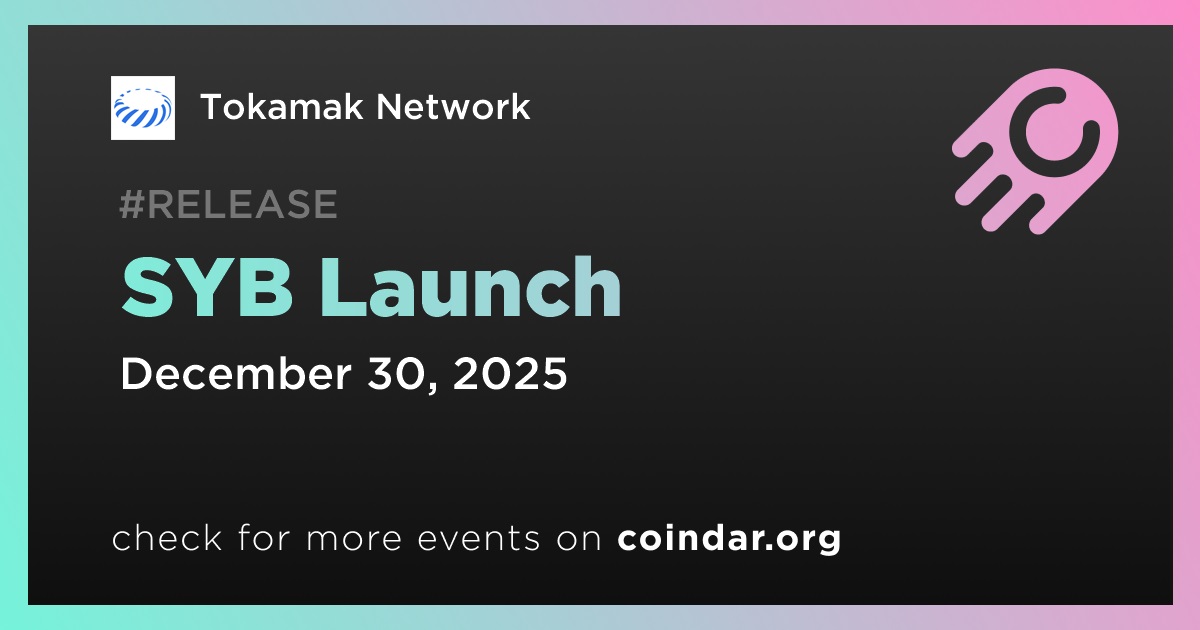 Tokamak Network

#RELEASE

SYB Launch

December 30, 2025

check for more events on coindar.org